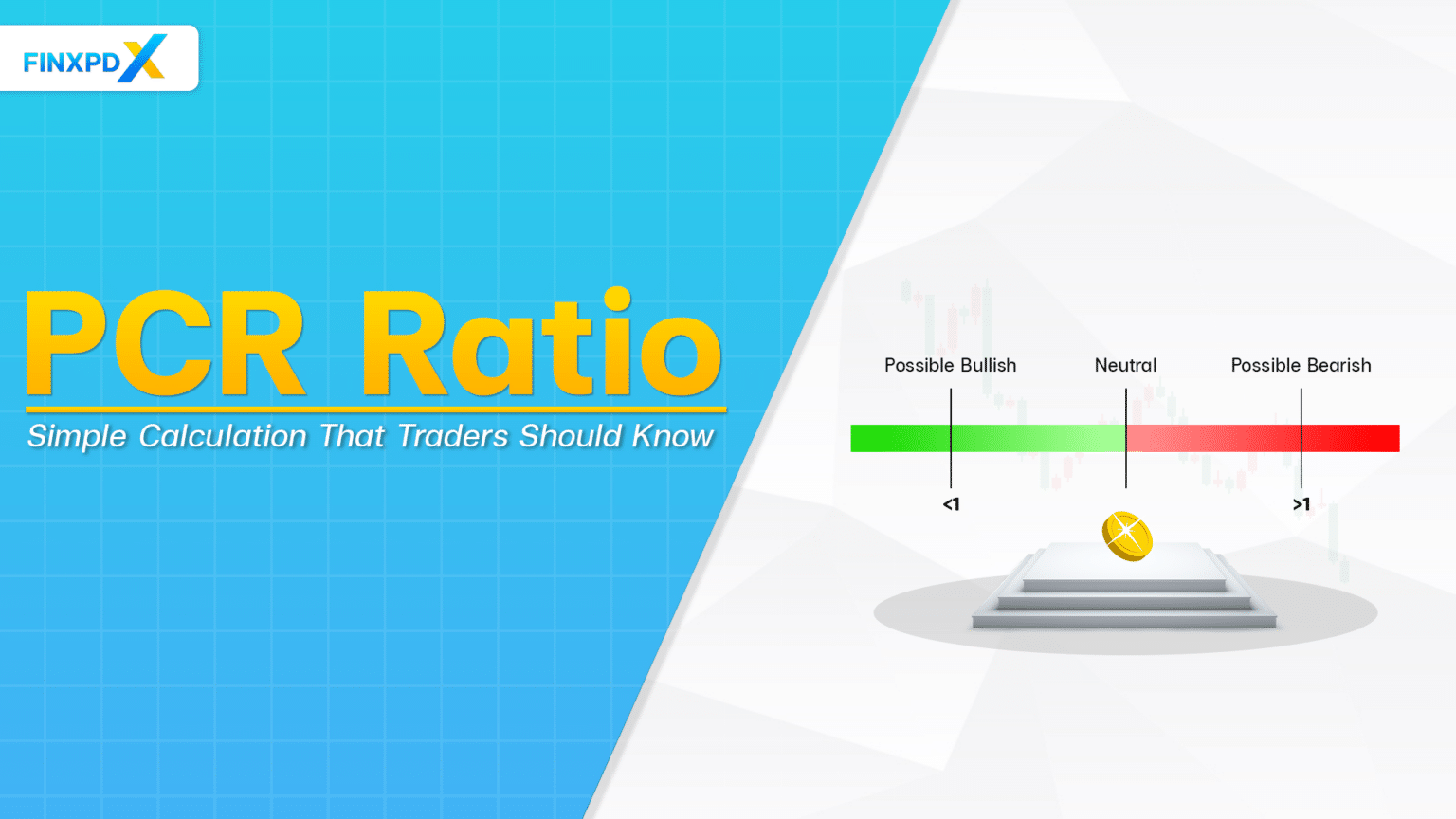 FINXPDX

PCR Ratio

Simple Calculation That Traders Should Know

Possible Bullish

Neutral

Possible Bearish

<1

>1